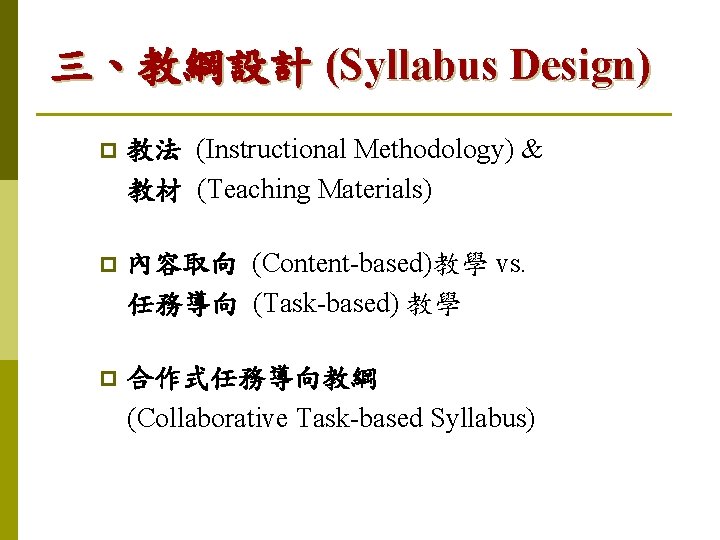 三、教綱設計 (Syllabus Design)

教法 (Instructional Methodology) & 教材 (Teaching Materials)

內容取向 (Content-based)教學 vs. 任務導向 (Task-based) 教學

合作式任務導向教綱 (Collaborative Task-based Syllabus)